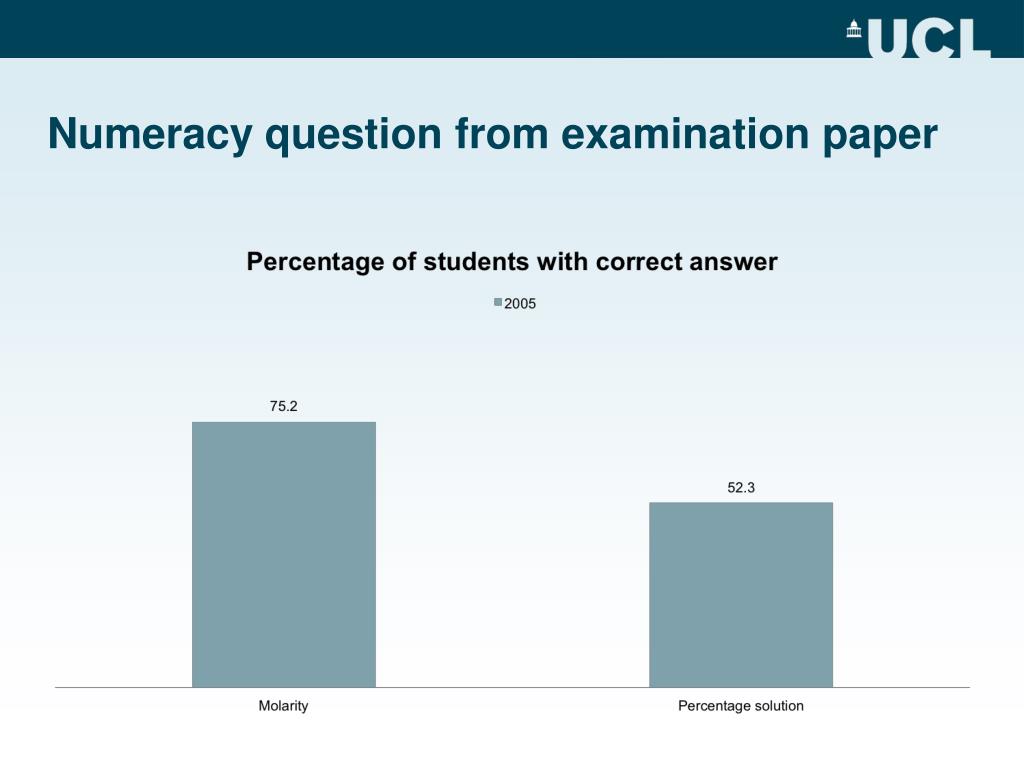 UCL

Numeracy question from examination paper

Percentage of students with correct answer

2005

75.2

52.3

Molarity

Percentage solution